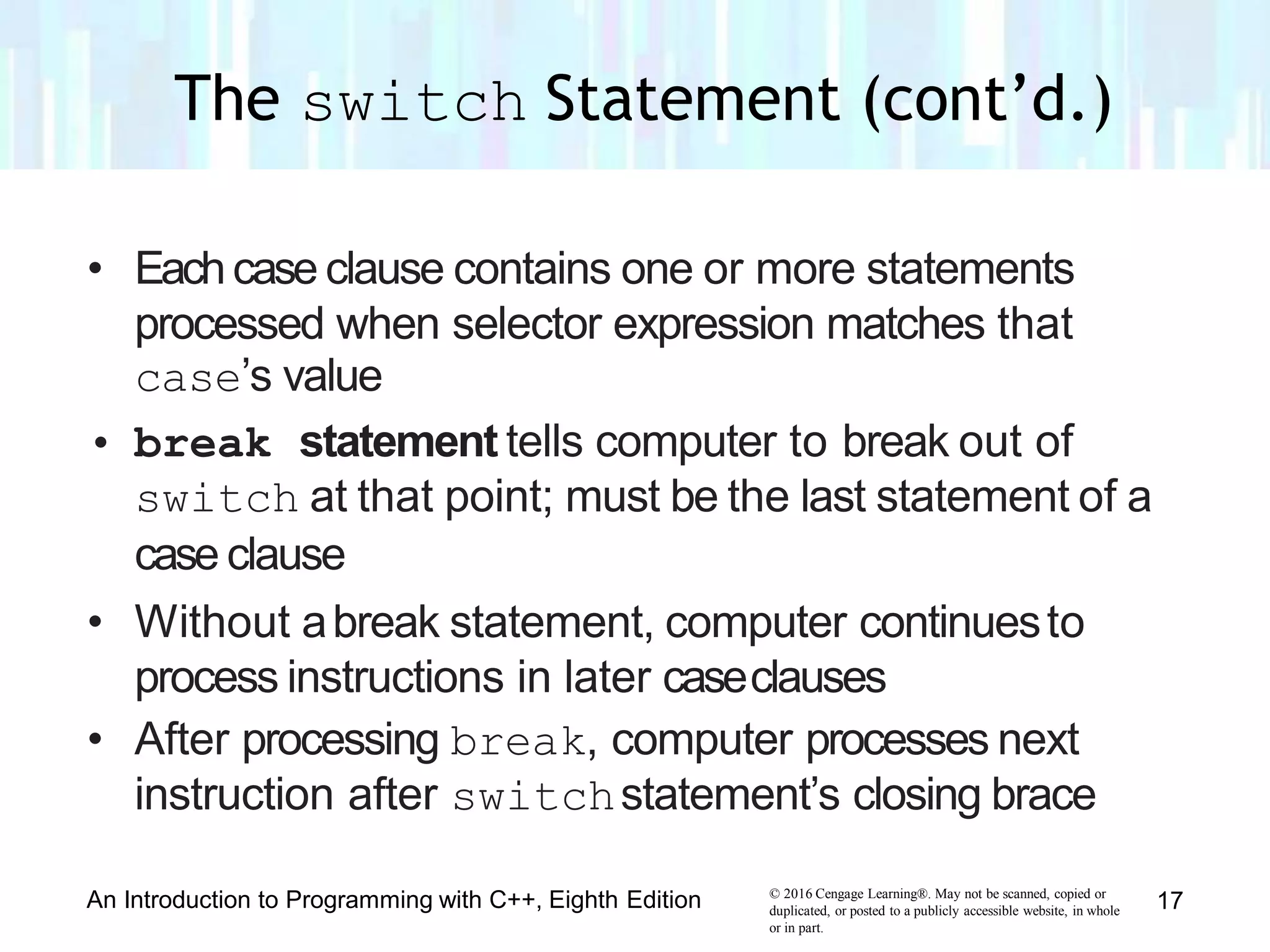 The switch Statement (cont’d.)

• Each case clause contains one or more statements processed when selector expression matches that case’s value

• break statement tells computer to break out of switch at that point; must be the last statement of a case clause

• Without a break statement, computer continues to process instructions in later case clauses

• After processing break, computer processes next instruction after switch statement’s closing brace

An Introduction to Programming with C++, Eighth Edition

© 2016 Cengage Learning®. May not be scanned, copied or duplicated, or posted to a publicly accessible website, in whole or in part.

17